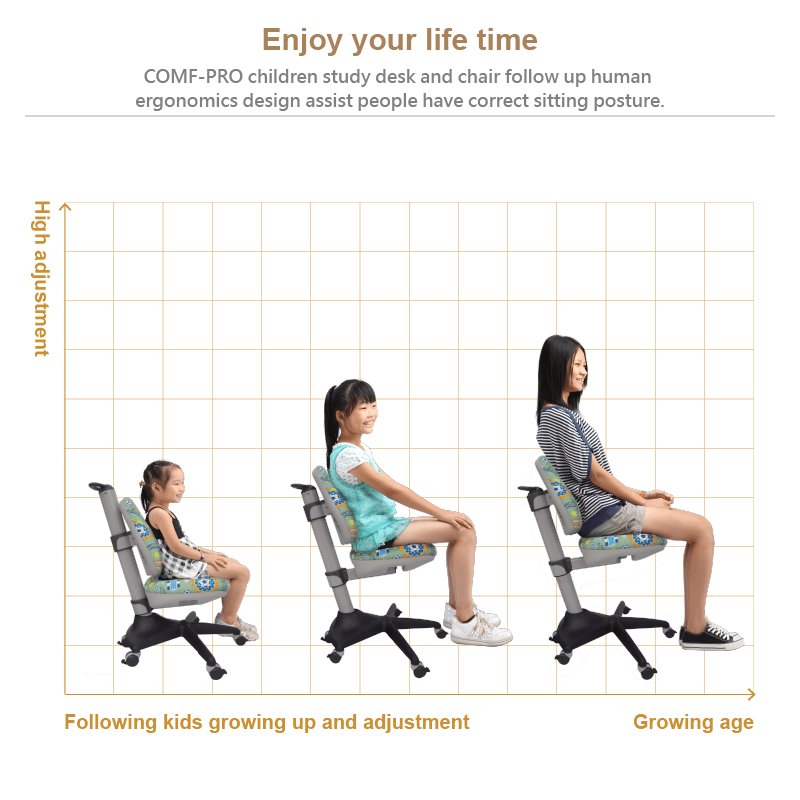 Enjoy your life time

COMF-PRO children study desk and chair follow up human ergonomics design assist people have correct sitting posture.

High adjustment

Following kids growing up and adjustment

Growing age